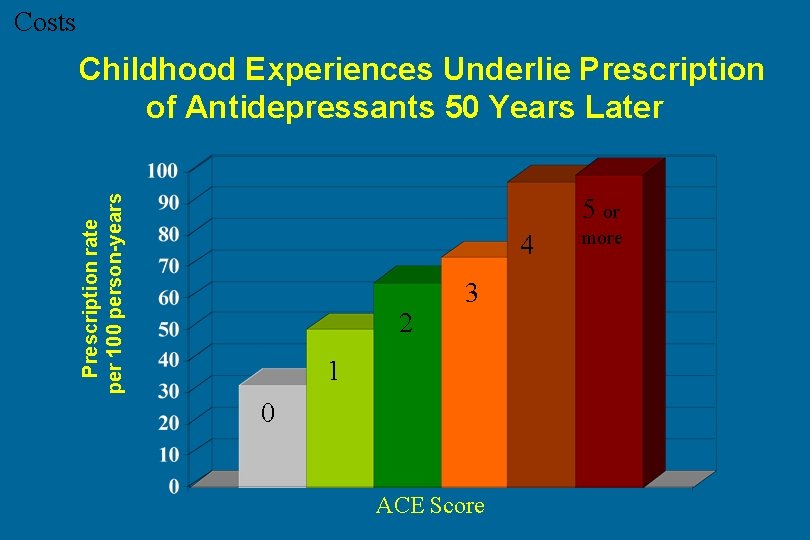 Costs

Childhood Experiences Underlie Prescription of Antidepressants 50 Years Later

Prescription rate per 100 person-years

100
90
80
70
60
50
40
30
20
10
0

0
1
2
3
4
5 or more

ACE Score